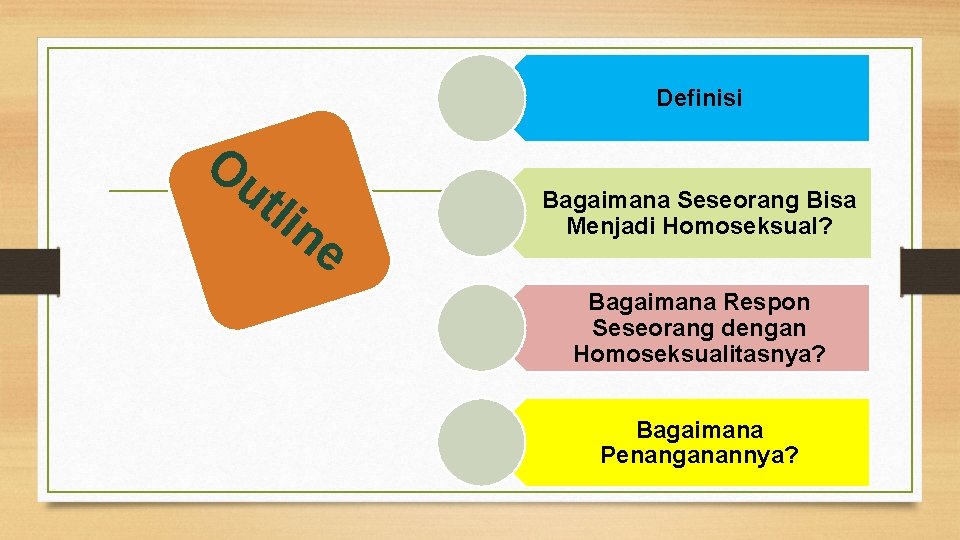 Outline

Definisi

Bagaimana Seseorang Bisa Menjadi Homoseksual?

Bagaimana Respon Seseorang dengan Homoseksualitasnya?

Bagaimana Penanganannya?